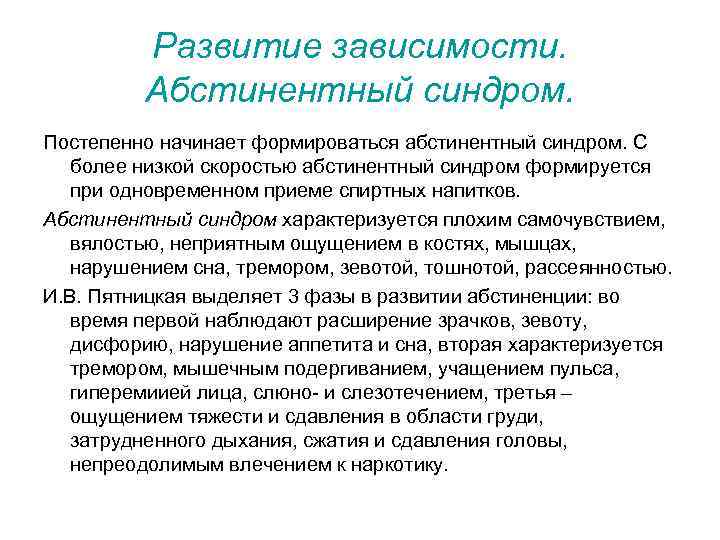 Развитие зависимости. Абстинентный синдром.

Постепенно начинает формироваться абстинентный синдром. С более низкой скоростью абстинентный синдром формируется при одновременном приеме спиртных напитков.

Абстинентный синдром характеризуется плохим самочувствием, вялостью, неприятным ощущением в костях, мышцах, нарушением сна, тремором, зевотой, тошнотой, рассеянностью.

И.В. Пятницкая выделяет 3 фазы в развитии абстиненции: во время первой наблюдают расширение зрачков, зевоту, дисфорию, нарушение аппетита и сна, вторая характеризуется тремором, мышечным подергиванием, учащением пульса, гиперемиией лица, слюно- и слезотечением, третья – ощущением тяжести и сдавления в области груди, затрудненного дыхания, сжатия и сдавления головы, непреодолимым влечением к наркотику.